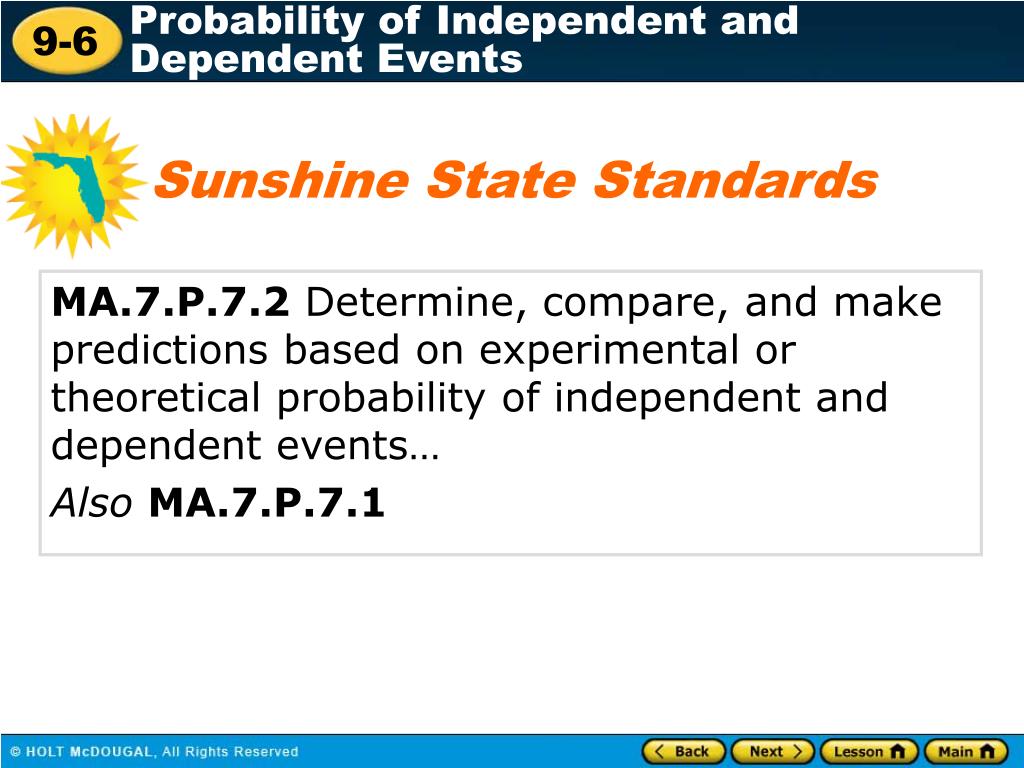 9-6 Probability of Independent and Dependent Events

Sunshine State Standards

MA.7.P.7.2 Determine, compare, and make predictions based on experimental or theoretical probability of independent and dependent events…

Also MA.7.P.7.1

© HOLT McDOUGAL, All Rights Reserved

Back Next Lesson Main